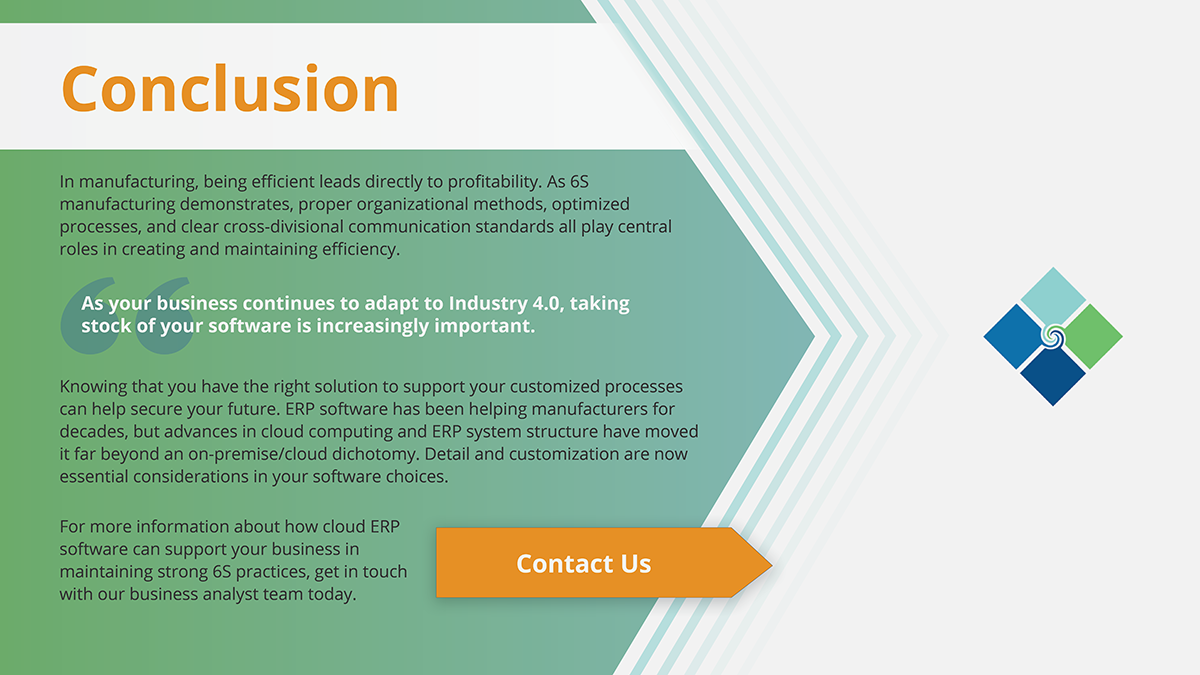 Conclusion

In manufacturing, being efficient leads directly to profitability. As 6S manufacturing demonstrates, proper organizational methods, optimized processes, and clear cross-divisional communication standards all play central roles in creating and maintaining efficiency.

As your business continues to adapt to Industry 4.0, taking stock of your software is increasingly important.

Knowing that you have the right solution to support your customized processes can help secure your future. ERP software has been helping manufacturers for decades, but advances in cloud computing and ERP system structure have moved it far beyond an on-premise/cloud dichotomy. Detail and customization are now essential considerations in your software choices.

For more information about how cloud ERP software can support your business in maintaining strong 6S practices, get in touch with our business analyst team today.

Contact Us